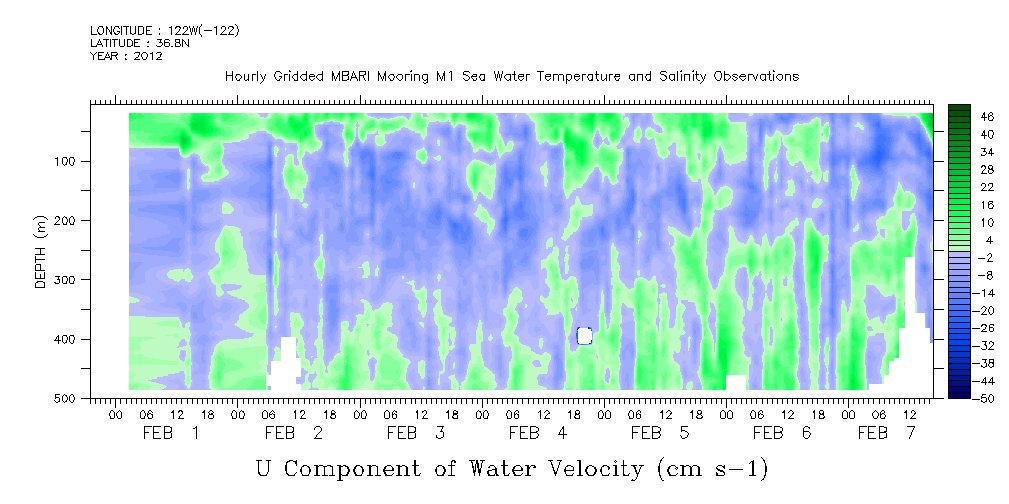 LONGITUDE : 122W(-122)
LATITUDE : 36.8N
YEAR : 2012

Hourly Gridded MBARI Mooring M1 Sea Water Temperature and Salinity Observations

DEPTH (m)

100
200
300
400
500

46
40
34
28
22
16
10
4
-2
-8
-14
-20
-26
-32
-38
-44
-50

00 06 12 18 00 06 12 18 00 06 12 18 00 06 12 18 00 06 12 18 00 06 12 18 00 06 12

FEB 1 FEB 2 FEB 3 FEB 4 FEB 5 FEB 6 FEB 7

U Component of Water Velocity (cm s-1)